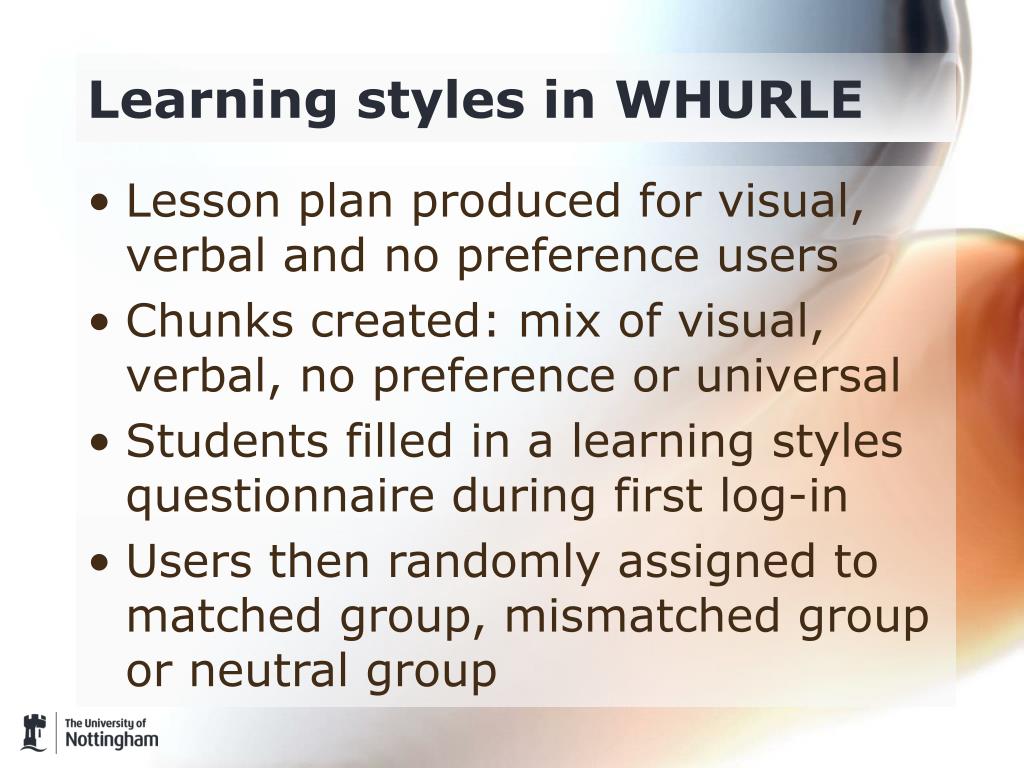 Learning styles in WHURLE

• Lesson plan produced for visual, verbal and no preference users
• Chunks created: mix of visual, verbal, no preference or universal
• Students filled in a learning styles questionnaire during first log-in
• Users then randomly assigned to matched group, mismatched group or neutral group

The University of
Nottingham